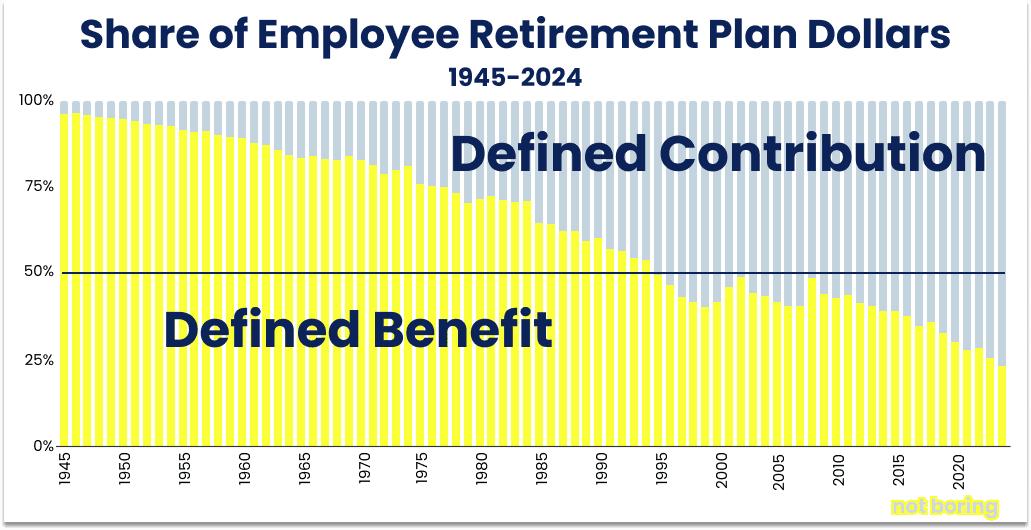 Share of Employee Retirement Plan Dollars
1945-2024

100%
75%
50%
25%
0%

Defined Contribution

Defined Benefit

1945
1950
1955
1960
1965
1970
1975
1980
1985
1990
1995
2000
2005
2010
2015
2020

not boring